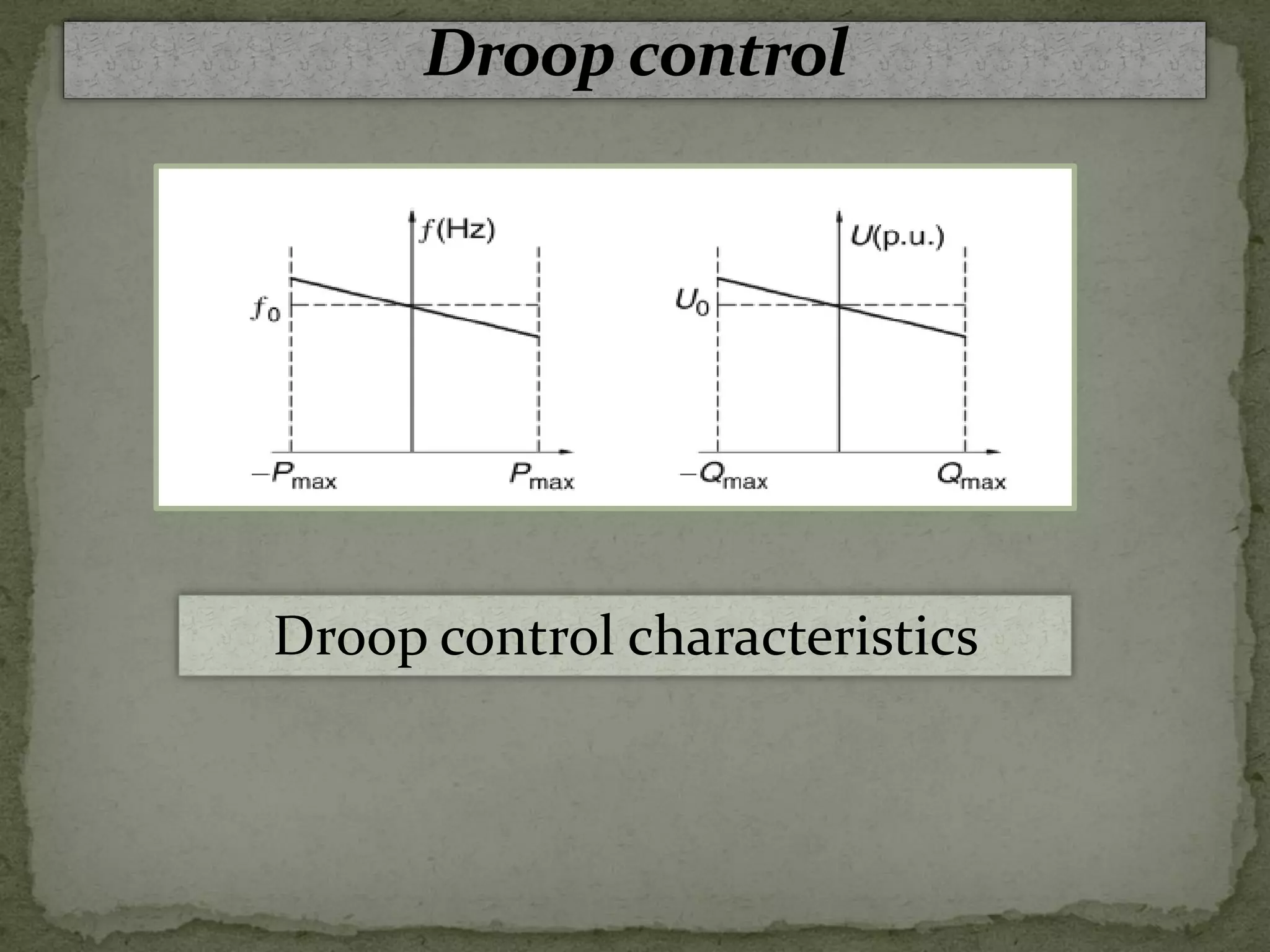 Droop control

$f$(Hz)
$f_0$
$-P_{max}$
$P_{max}$

$U$(p.u.)
$U_0$
$-Q_{max}$
$Q_{max}$

Droop control characteristics